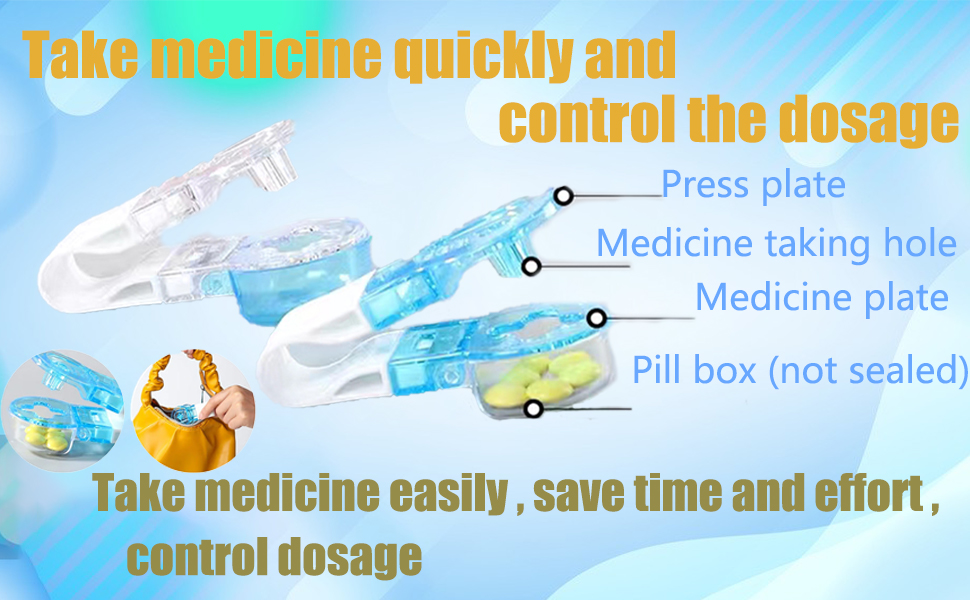 Take medicine quickly and control the dosage

Press plate

Medicine taking hole

Medicine plate

Pill box (not sealed)

Take medicine easily , save time and effort , control dosage